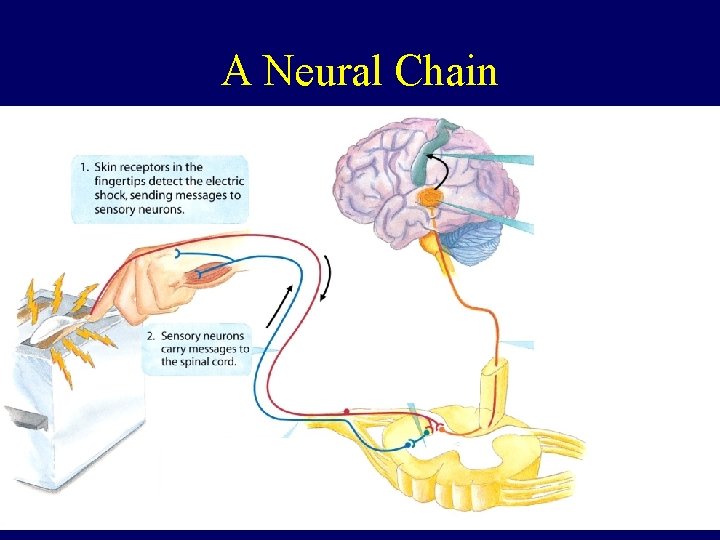 A Neural Chain

1. Skin receptors in the fingertips detect the electric shock, sending messages to sensory neurons.

2. Sensory neurons carry messages to the spinal cord.